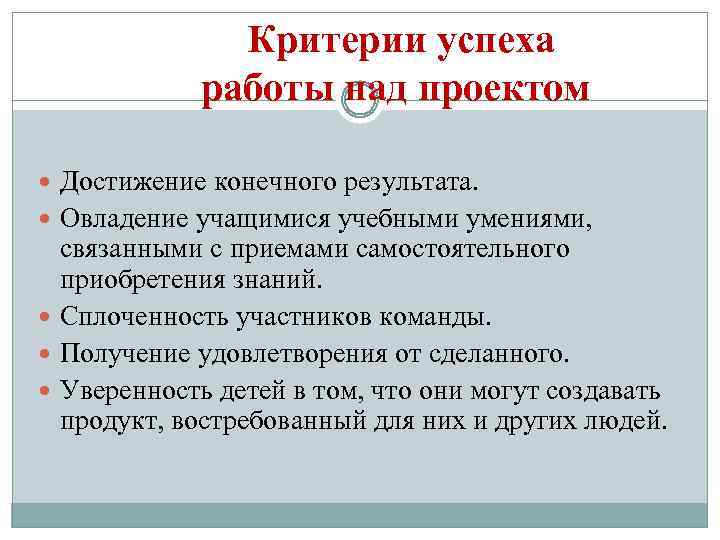 Критерии успеха работы над проектом

Достижение конечного результата.

Овладение учащимися учебными умениями, связанными с приемами самостоятельного приобретения знаний.

Сплоченность участников команды.

Получение удовлетворения от сделанного.

Уверенность детей в том, что они могут создавать продукт, востребованный для них и других людей.